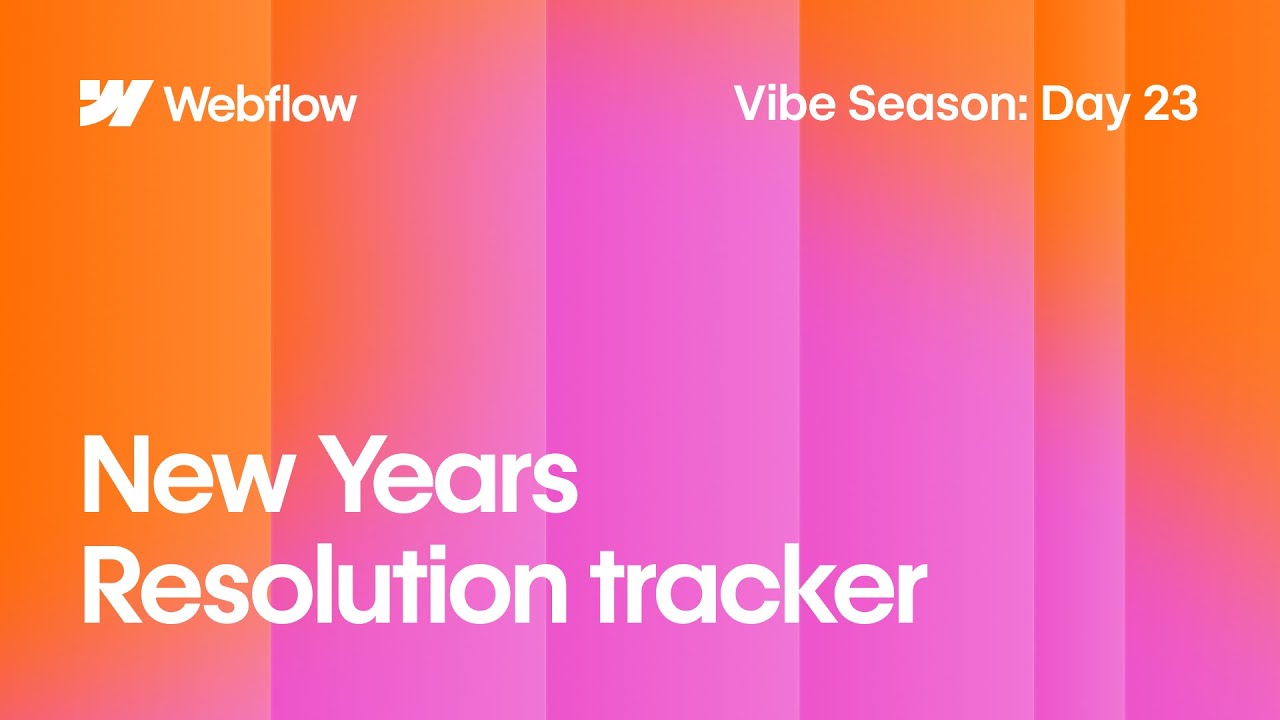 Webflow

Vibe Season: Day 23

New Years Resolution tracker